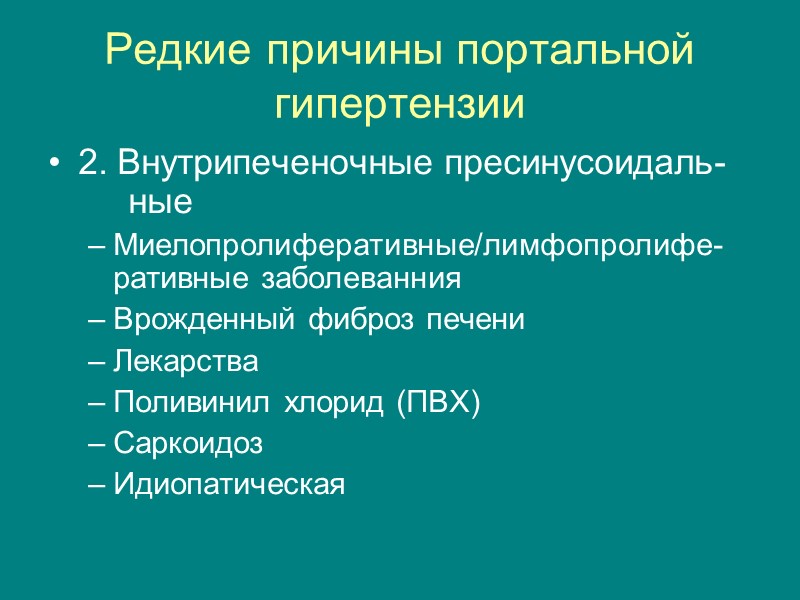 Редкие причины портальной гипертензии

• 2. Внутрипеченочные пресинусоидальные

– Миелопролиферативные/лимфопролиферативные заболеванния

– Врожденный фиброз печени

– Лекарства

– Поливинил хлорид (ПВХ)

– Саркоидоз

– Идиопатическая